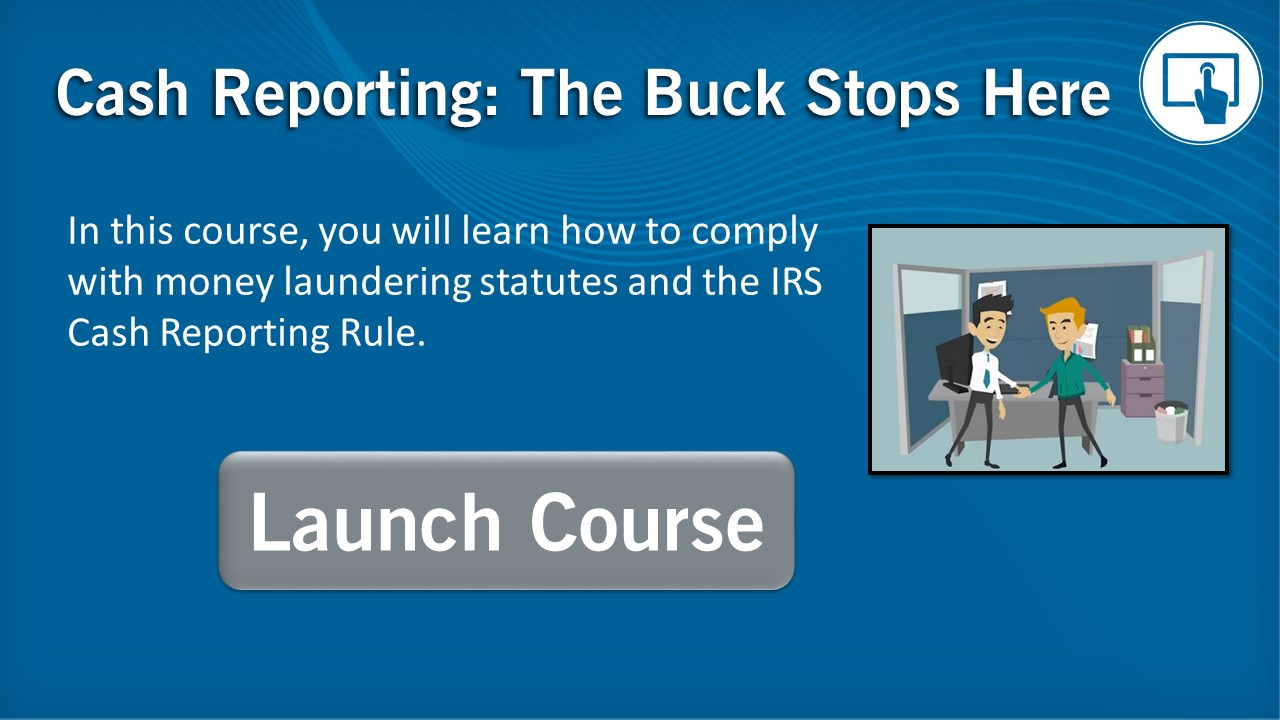 Cash Reporting: The Buck Stops Here

In this course, you will learn how to comply with money laundering statutes and the IRS Cash Reporting Rule.

Launch Course